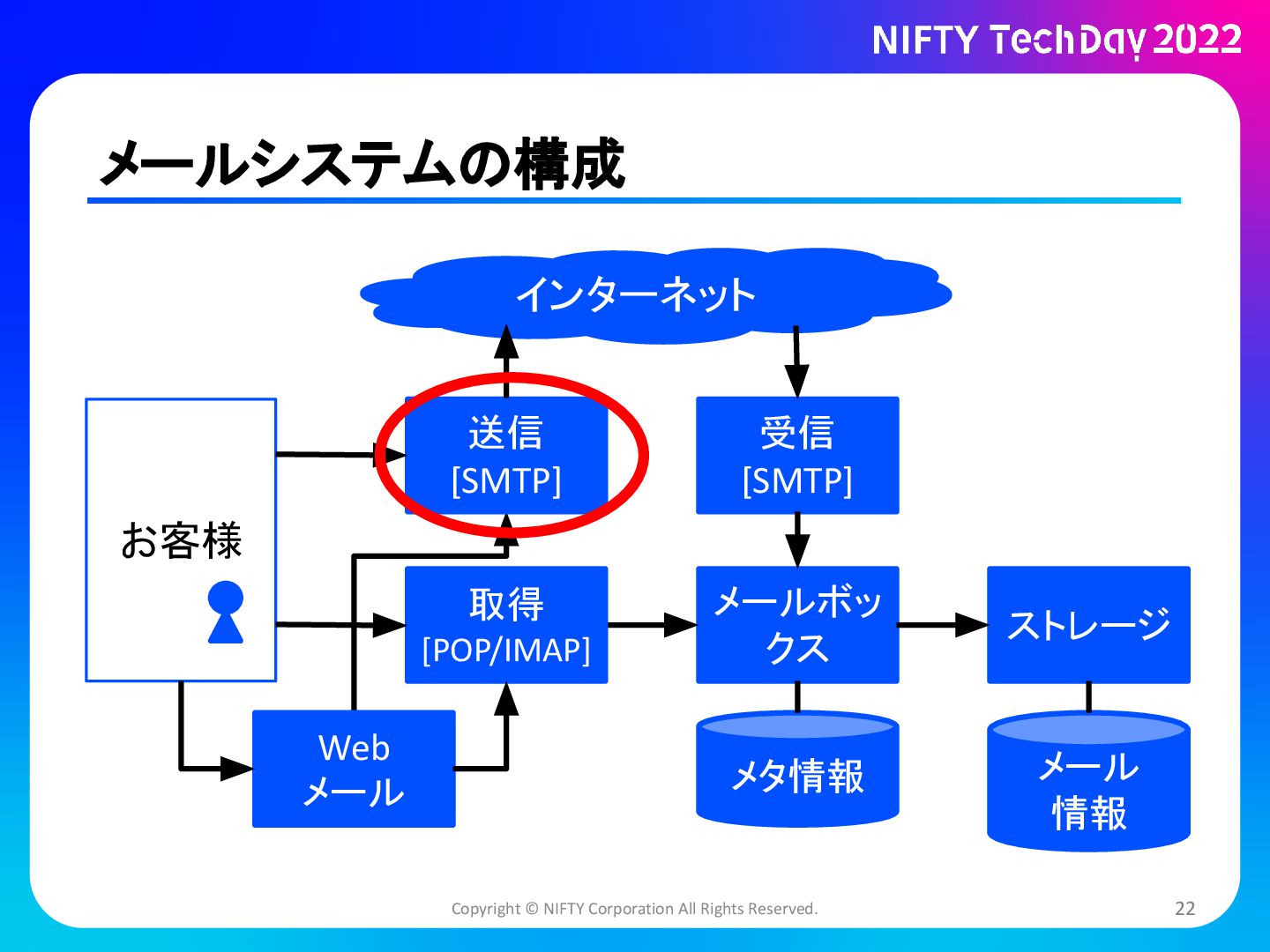 NIFTY TechDay 2022

メールシステムの構成

インターネット

お客様

送信
[SMTP]

受信
[SMTP]

取得
[POP/IMAP]

メールボックス

ストレージ

Web
メール

メタ情報

メール
情報

Copyright © NIFTY Corporation All Rights Reserved.

22